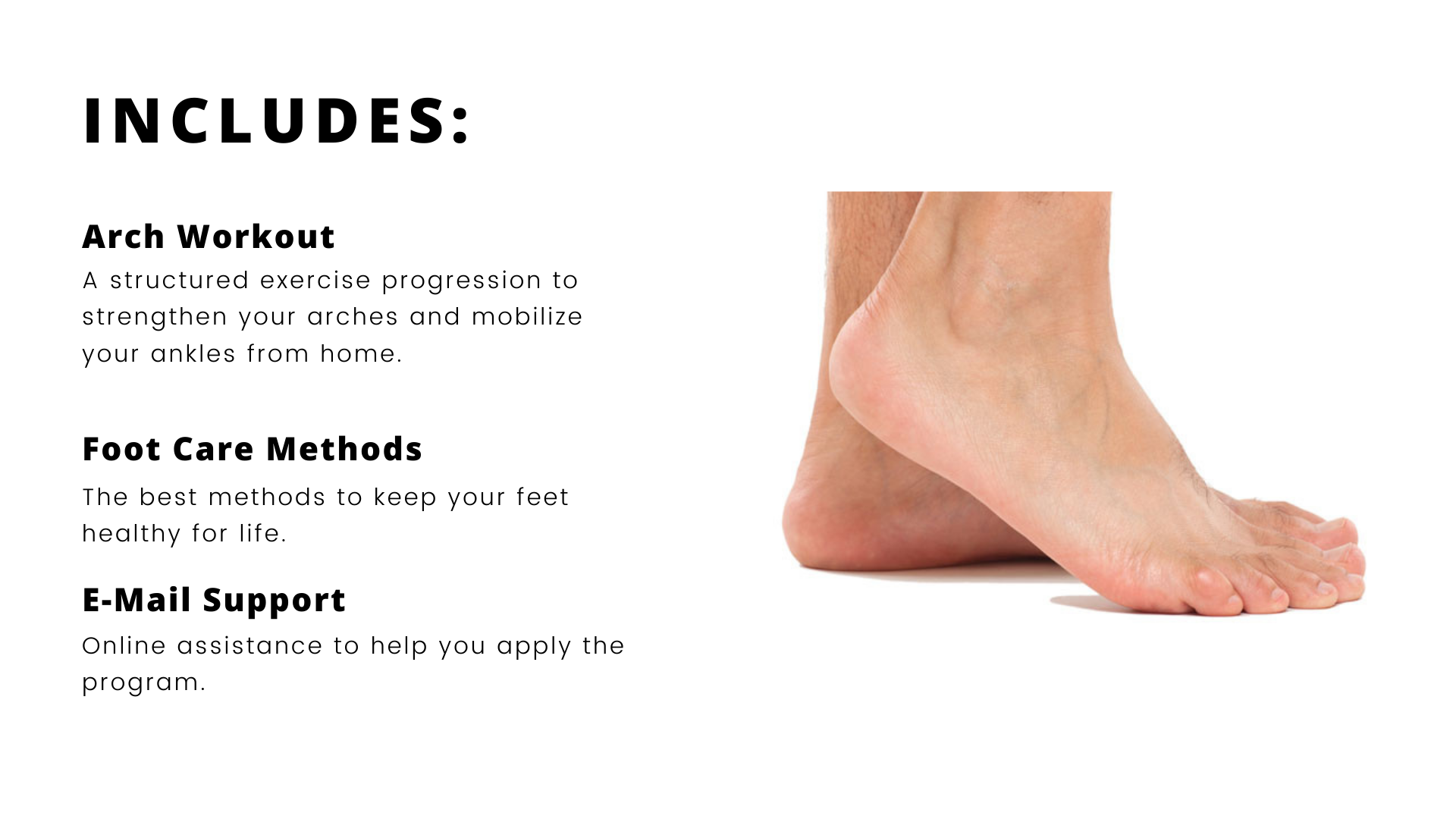 INCLUDES:

Arch Workout

A structured exercise progression to strengthen your arches and mobilize your ankles from home.

Foot Care Methods

The best methods to keep your feet healthy for life.

E-Mail Support

Online assistance to help you apply the program.